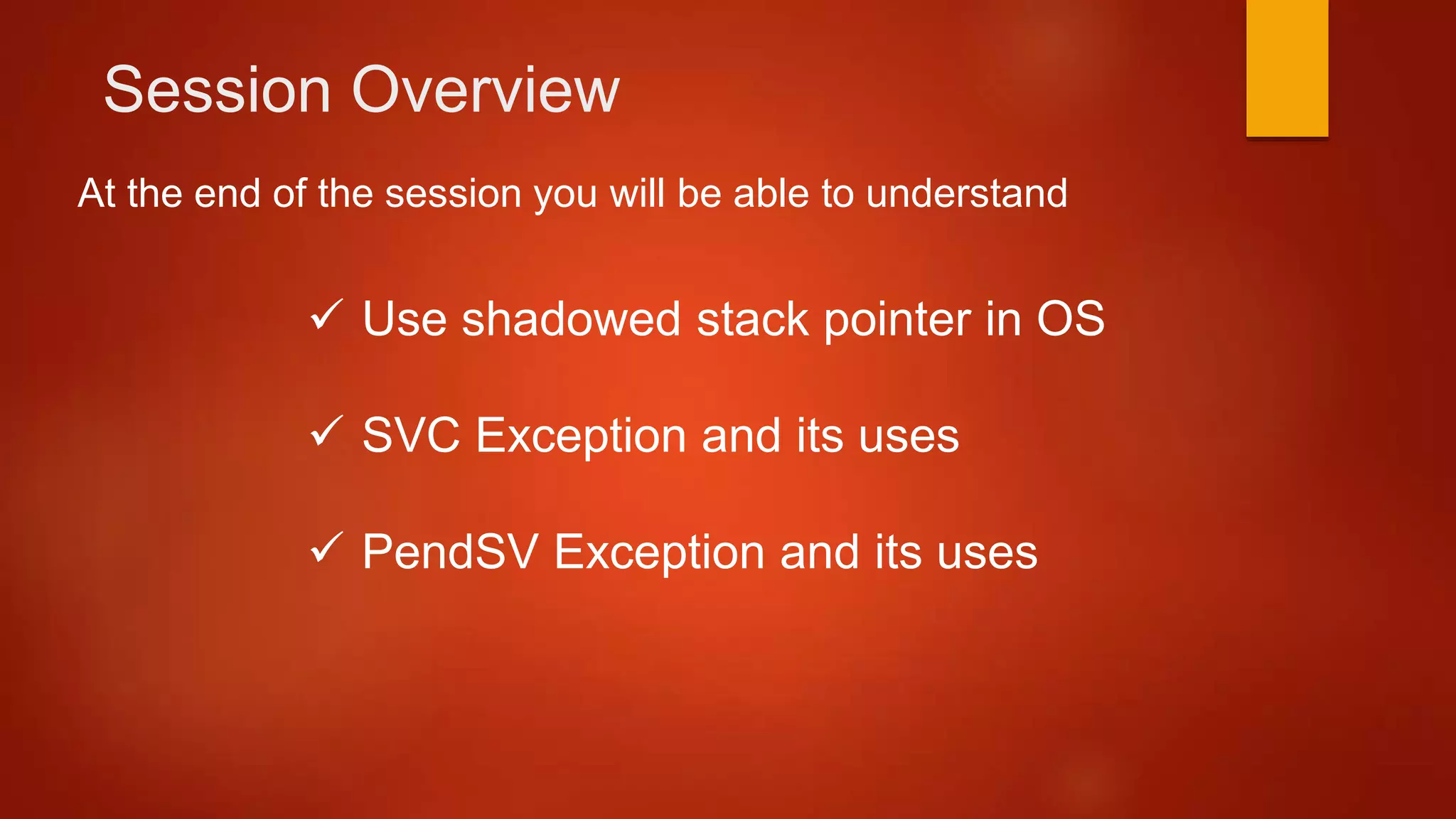 Session Overview

At the end of the session you will be able to understand

✓ Use shadowed stack pointer in OS

✓ SVC Exception and its uses

✓ PendSV Exception and its uses